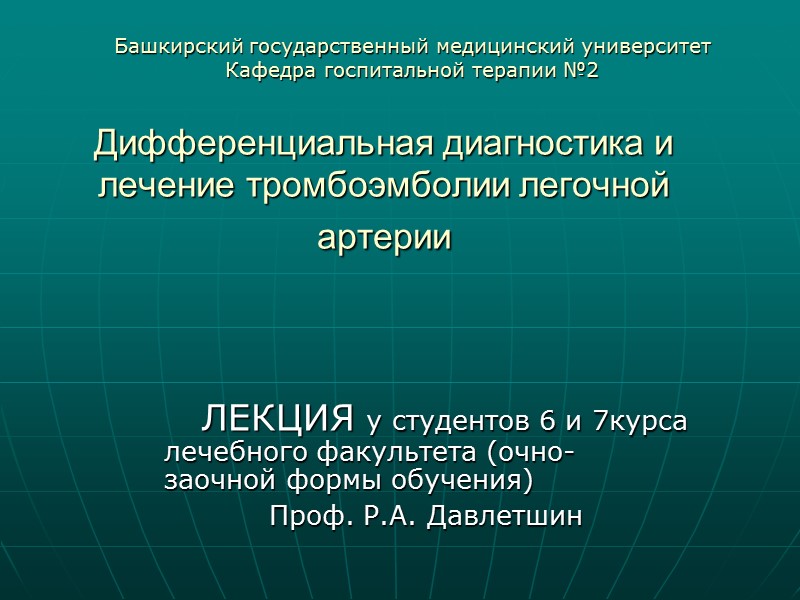 Башкирский государственный медицинский университет
Кафедра госпитальной терапии №2

Дифференциальная диагностика и лечение тромбоэмболии легочной артерии

ЛЕКЦИЯ у студентов 6 и 7курса лечебного факультета (очно-заочной формы обучения)
Проф. Р.А. Давлетшин